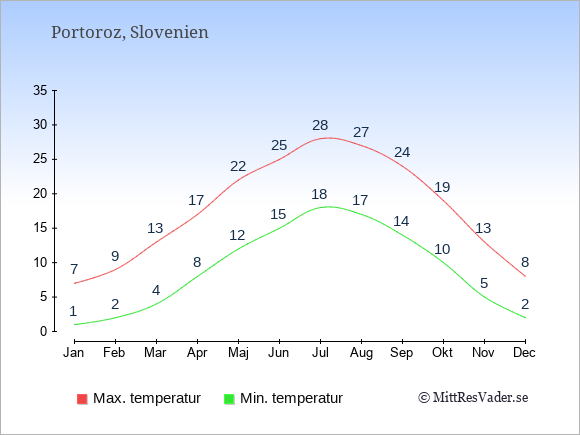 Portoroz, Slovenien

35
30
25
20
15
10
5
0

7 9 13 17 22 25 28 27 24 19 13 8

1 2 4 8 12 15 18 17 14 10 5 2

Jan Feb Mar Apr Maj Jun Jul Aug Sep Okt Nov Dec

Max. temperatur
Min. temperatur
© MittResVader.se